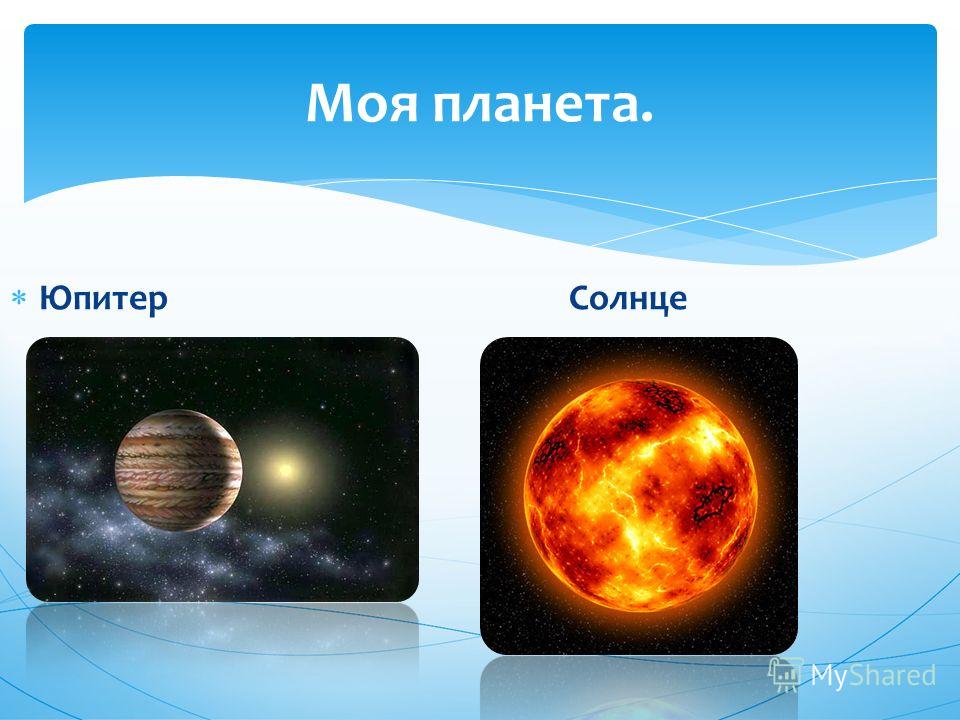 Моя планета.

Юпитер Солнце

MyShared